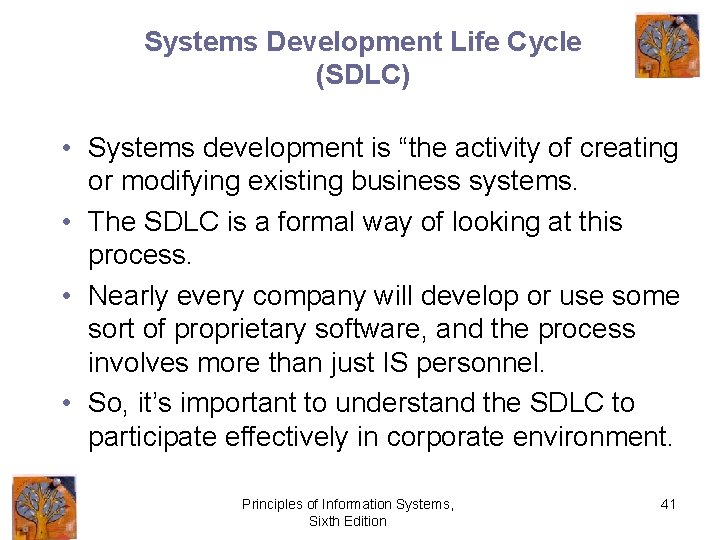 Systems Development Life Cycle (SDLC)

• Systems development is “the activity of creating or modifying existing business systems.

• The SDLC is a formal way of looking at this process.

• Nearly every company will develop or use some sort of proprietary software, and the process involves more than just IS personnel.

• So, it’s important to understand the SDLC to participate effectively in corporate environment.

Principles of Information Systems, Sixth Edition

41